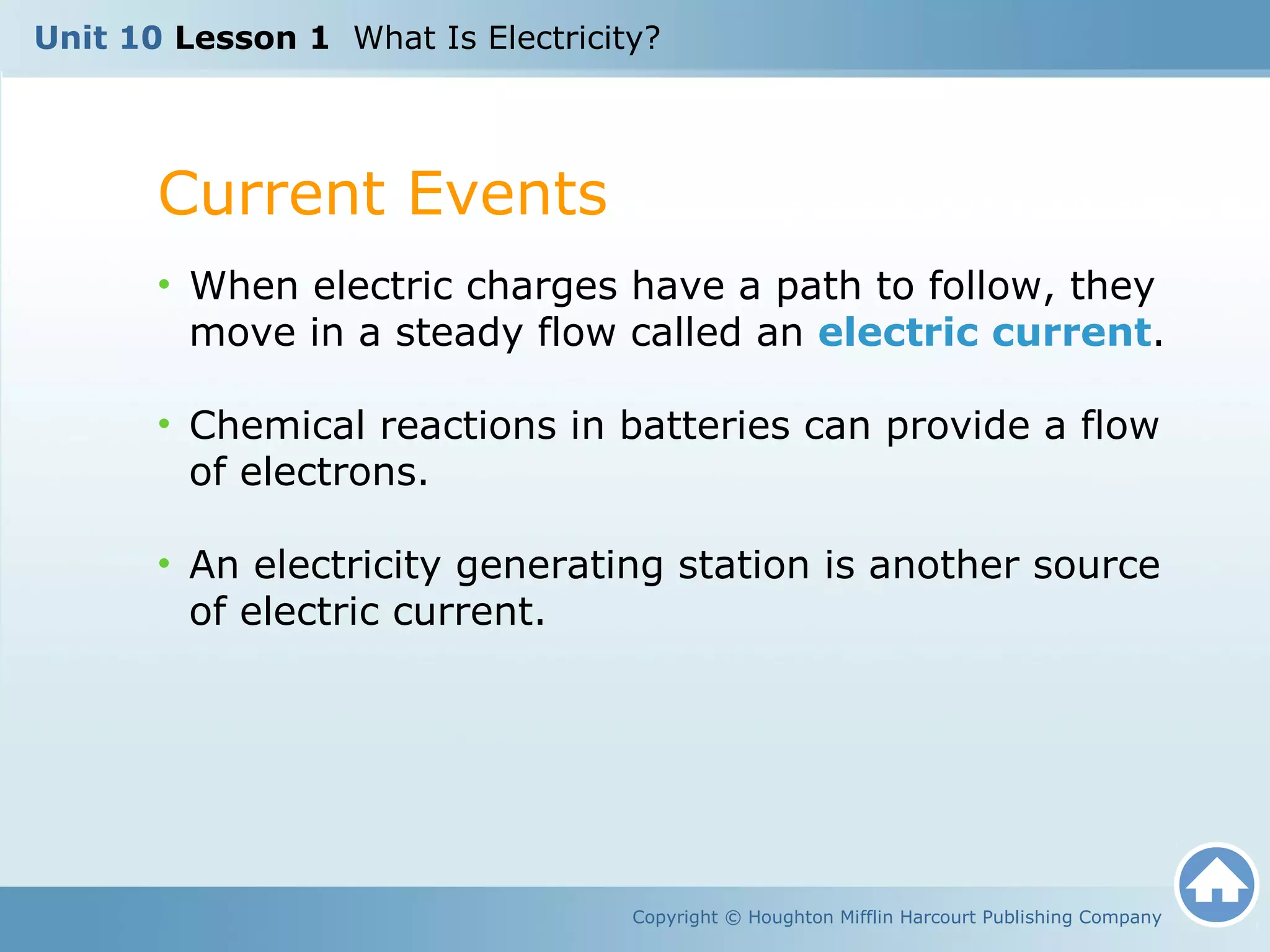 Unit 10 Lesson 1 What Is Electricity?

Current Events

• When electric charges have a path to follow, they move in a steady flow called an electric current.

• Chemical reactions in batteries can provide a flow of electrons.

• An electricity generating station is another source of electric current.

Copyright © Houghton Mifflin Harcourt Publishing Company